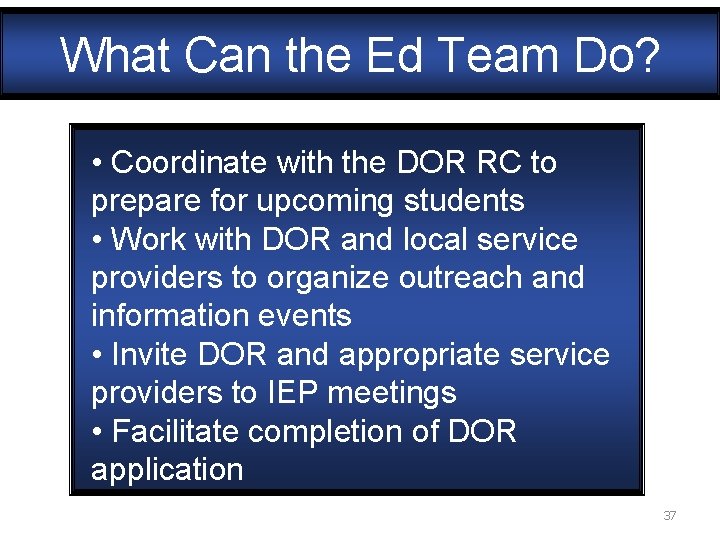 What Can the Ed Team Do?

• Coordinate with the DOR RC to prepare for upcoming students
• Work with DOR and local service providers to organize outreach and information events
• Invite DOR and appropriate service providers to IEP meetings
• Facilitate completion of DOR application

37